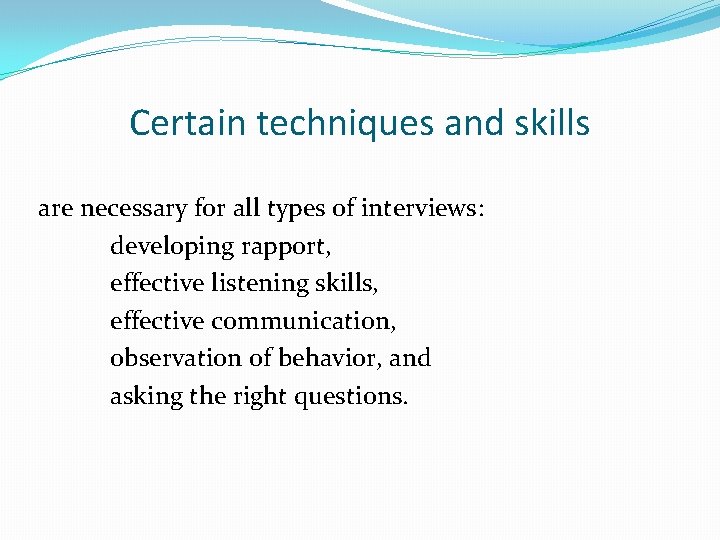 Certain techniques and skills

are necessary for all types of interviews:
developing rapport,
effective listening skills,
effective communication,
observation of behavior, and
asking the right questions.